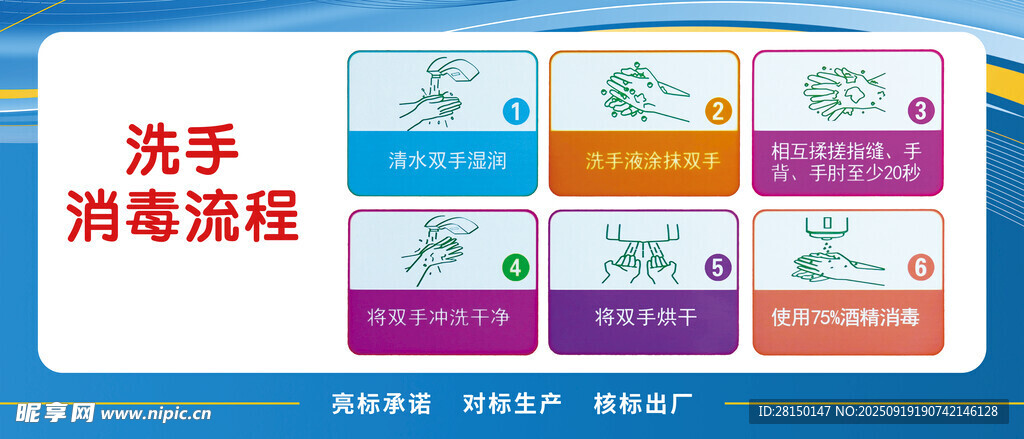 洗手
消毒流程

1
清水双手湿润

2
洗手液涂抹双手

3
相互揉搓指缝、手背、手肘至少20秒

4
将双手冲洗干净

5
将双手烘干

6
使用75%酒精消毒

亮标承诺 对标生产 核标出厂

昵享网 www.nipic.cn

ID:28150147 NO:20250919190742146128